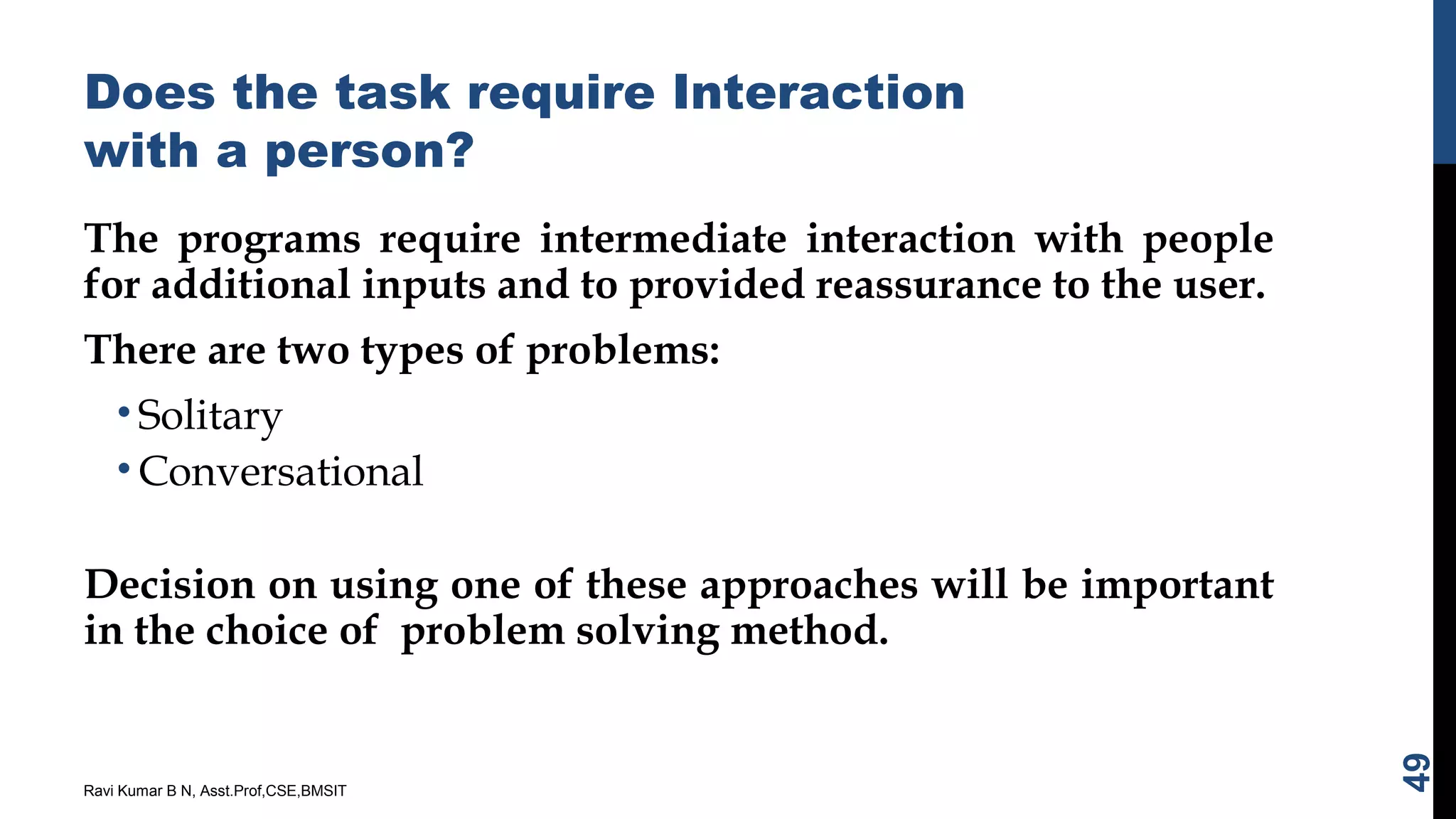 Does the task require Interaction with a person?

The programs require intermediate interaction with people for additional inputs and to provided reassurance to the user.

There are two types of problems:

• Solitary
• Conversational

Decision on using one of these approaches will be important in the choice of  problem solving method.

Ravi Kumar B N, Asst.Prof,CSE,BMSIT

49